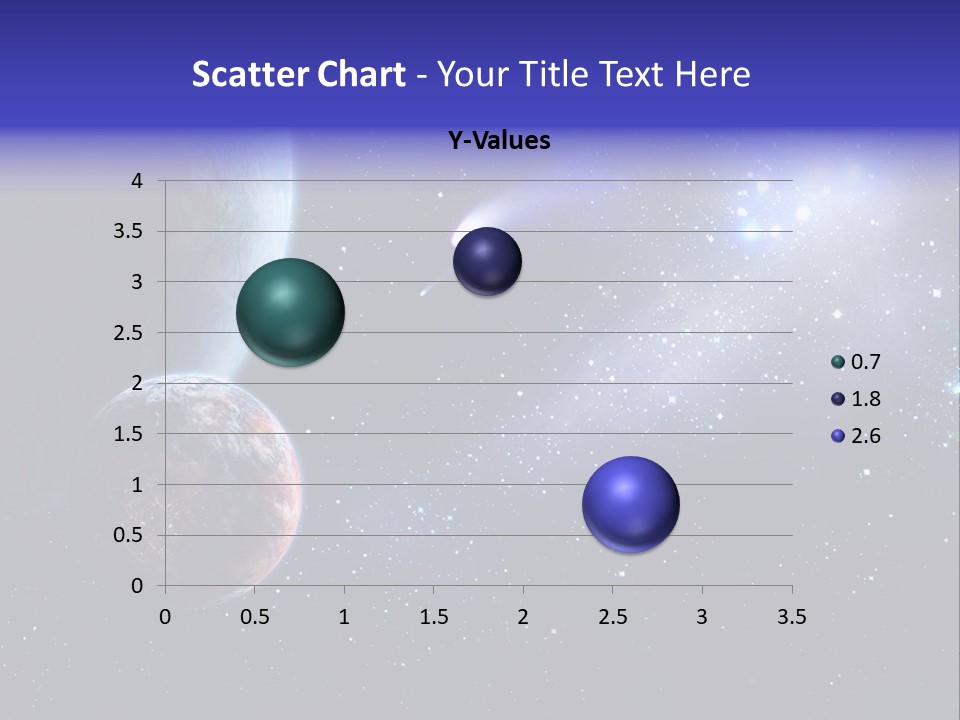 Scatter Chart - Your Title Text Here

Y-Values

4
3.5
3
2.5
2
1.5
1
0.5
0

0 0.5 1 1.5 2 2.5 3 3.5

0.7
1.8
2.6